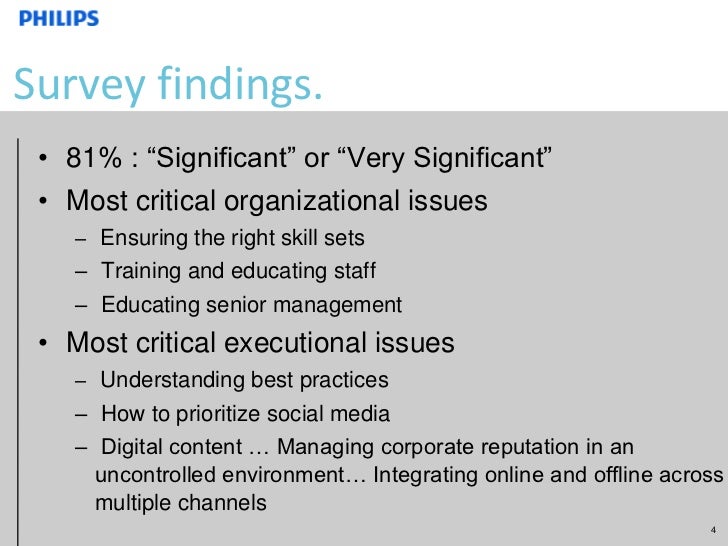 PHILIPS

Survey findings.

• 81% : “Significant” or “Very Significant”
• Most critical organizational issues
– Ensuring the right skill sets
– Training and educating staff
– Educating senior management
• Most critical executional issues
– Understanding best practices
– How to prioritize social media
– Digital content … Managing corporate reputation in an uncontrolled environment… Integrating online and offline across multiple channels

4